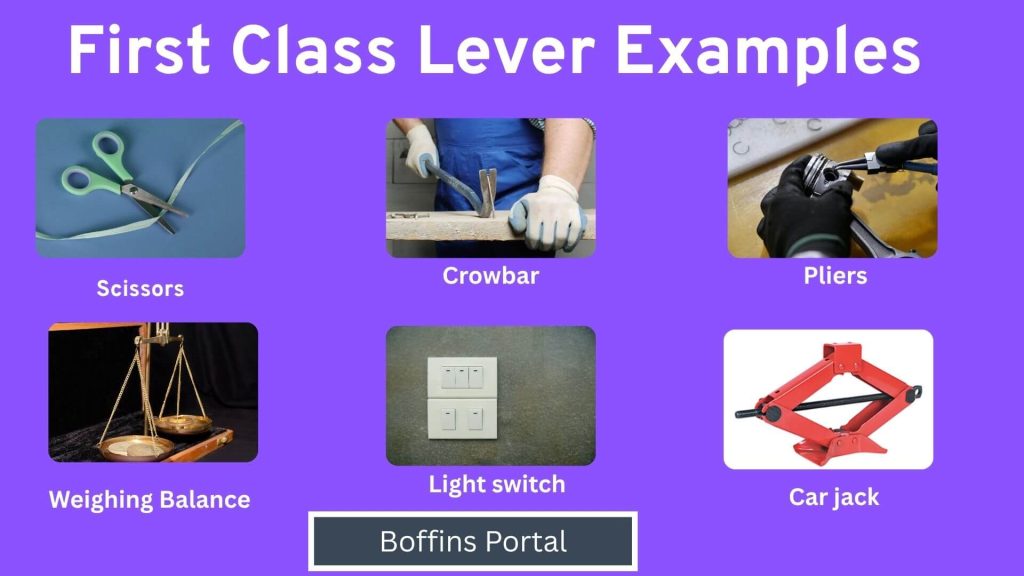 First Class Lever Examples

Scissors

Crowbar

Pliers

Weighing Balance

Light switch

Car jack

Boffins Portal